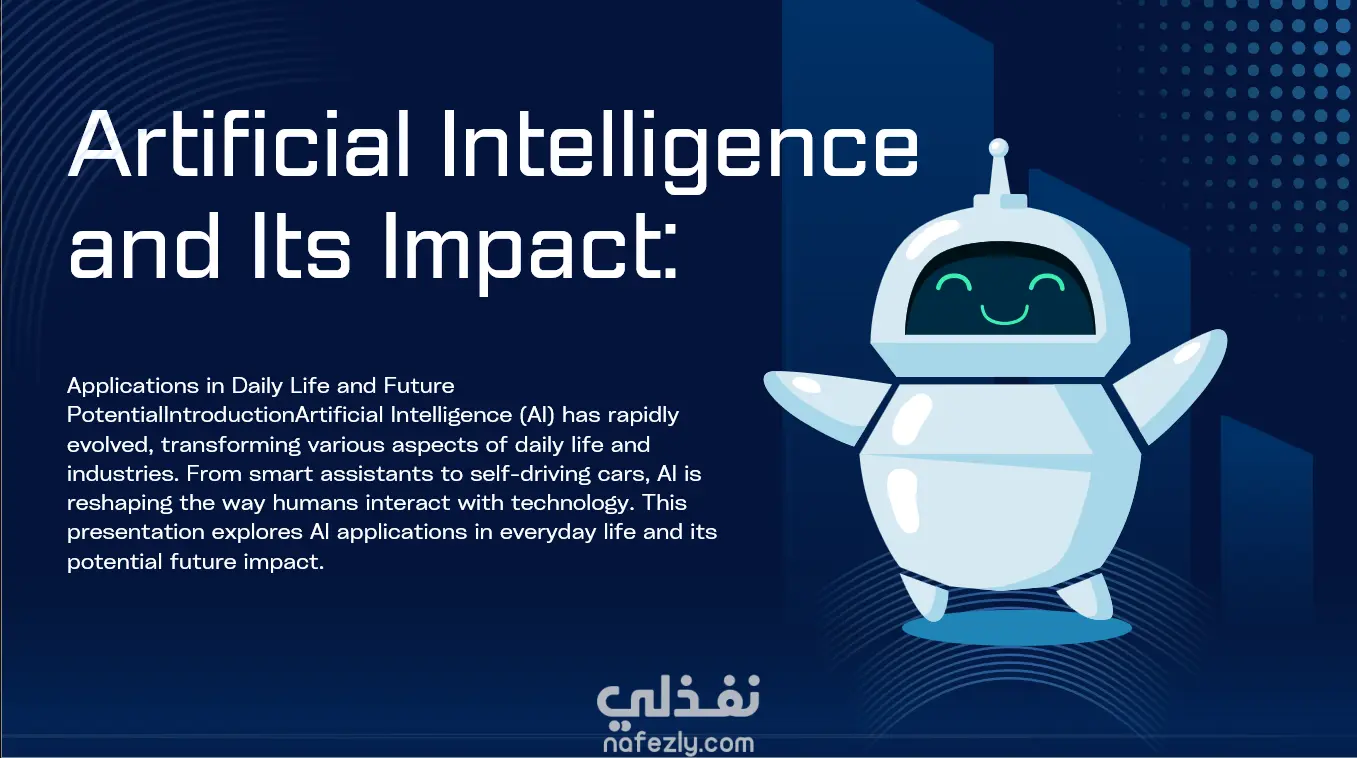 Artificial Intelligence and Its Impact:

Applications in Daily Life and Future PotentialIntroductionArtificial Intelligence (AI) has rapidly evolved, transforming various aspects of daily life and industries. From smart assistants to self-driving cars, AI is reshaping the way humans interact with technology. This presentation explores AI applications in everyday life and its potential future impact.

نفذلي
nafezly.com